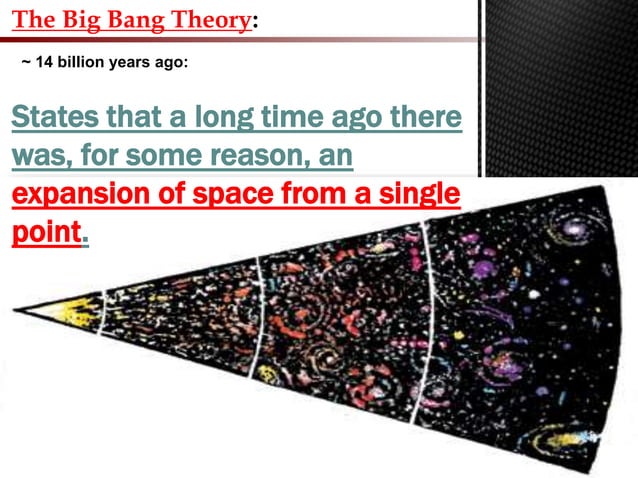 The Big Bang Theory:

~ 14 billion years ago:

States that a long time ago there was, for some reason, an expansion of space from a single point.